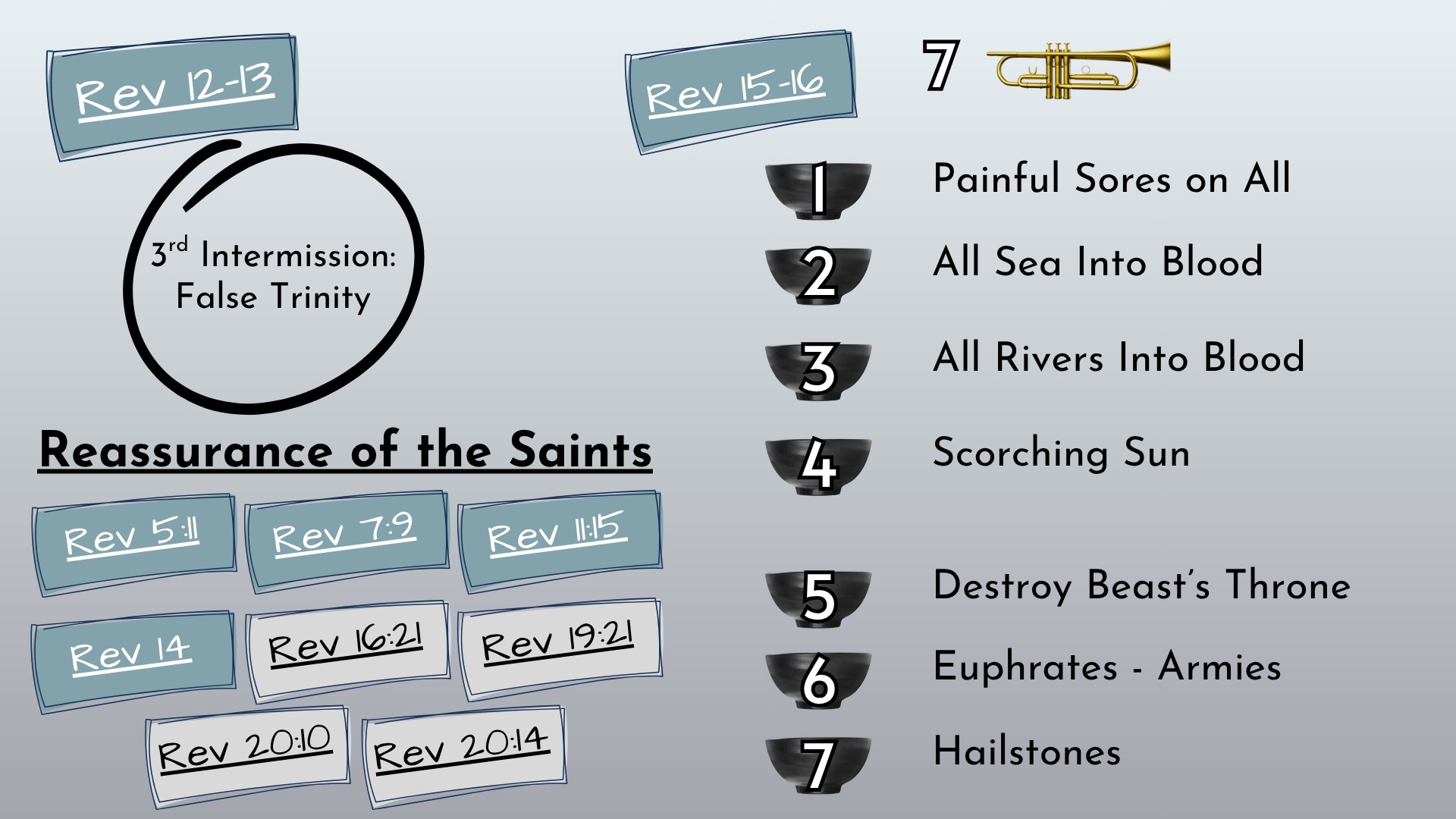 Rev 12-13

3rd Intermission: False Trinity

Reassurance of the Saints

Rev 5:11

Rev 7:9

Rev 11:15

Rev 14

Rev 16:21

Rev 19:21

Rev 20:10

Rev 20:14

Rev 15-16

7

1 Painful Sores on All

2 All Sea Into Blood

3 All Rivers Into Blood

4 Scorching Sun

5 Destroy Beast's Throne

6 Euphrates - Armies

7 Hailstones